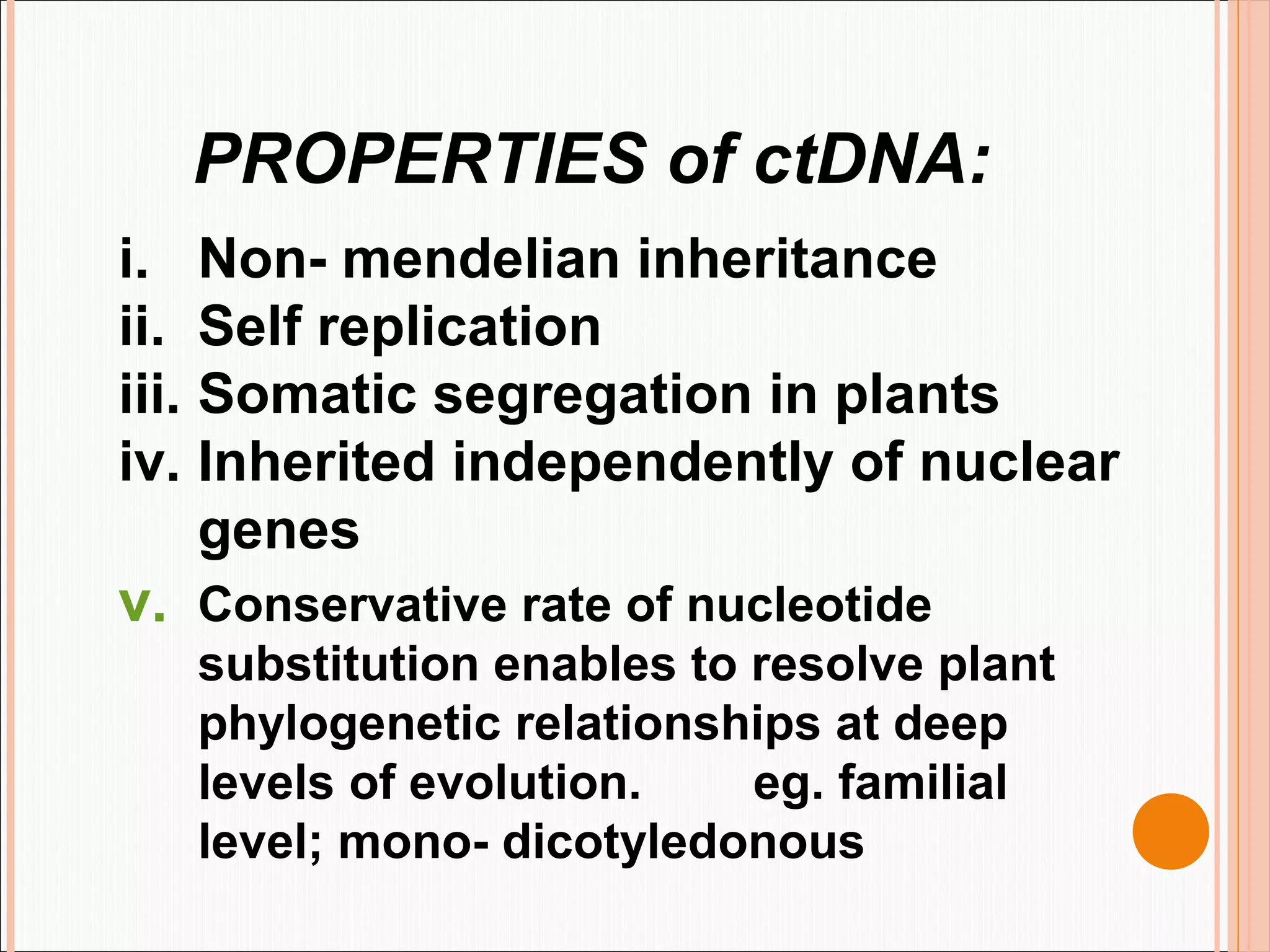 PROPERTIES of ctDNA:

i. Non- mendelian inheritance
ii. Self replication
iii. Somatic segregation in plants
iv. Inherited independently of nuclear genes
v. Conservative rate of nucleotide substitution enables to resolve plant phylogenetic relationships at deep levels of evolution. eg. familial level; mono- dicotyledonous